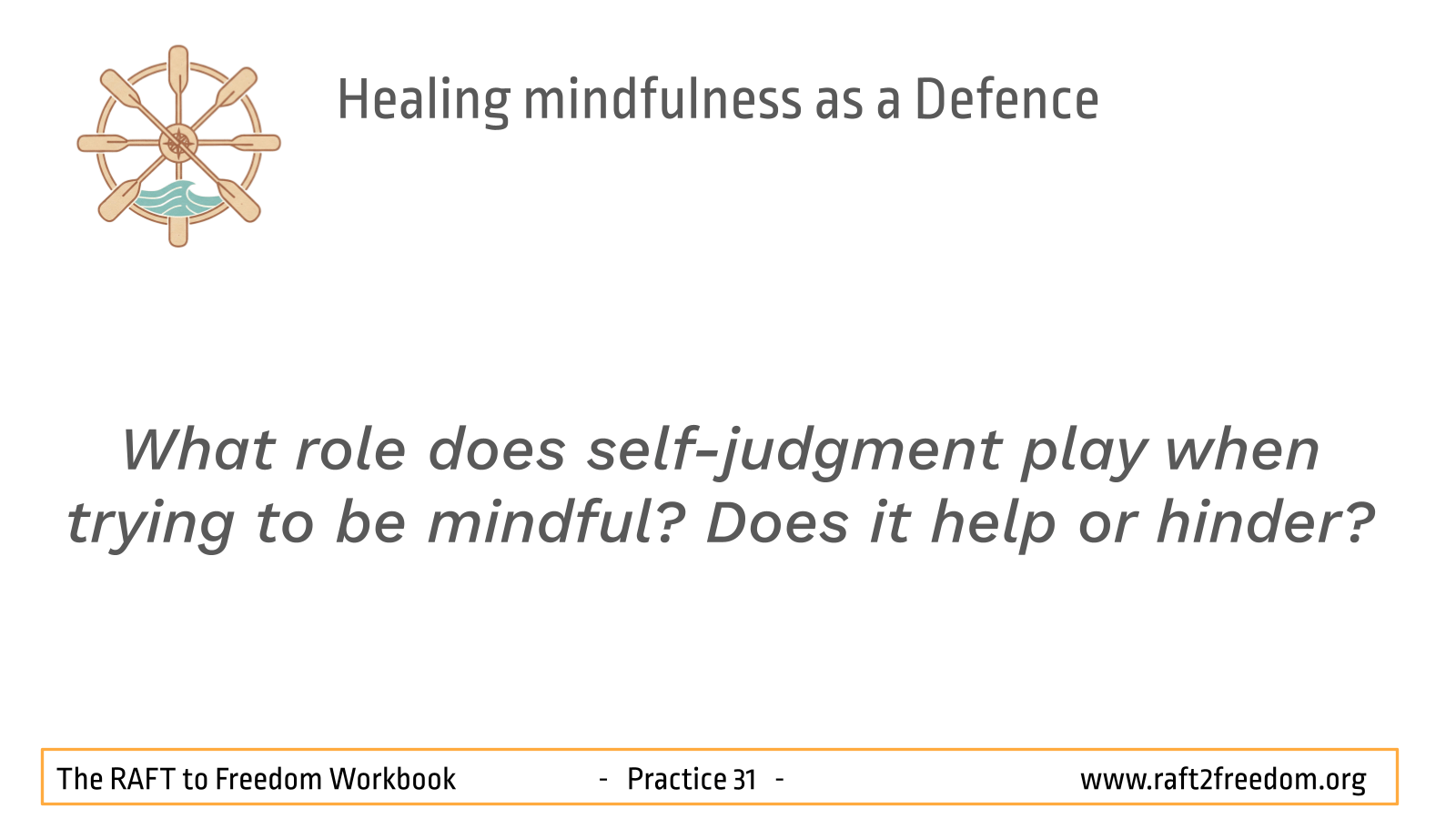 Healing mindfulness as a Defence

What role does self-judgment play when trying to be mindful? Does it help or hinder?

The RAFT to Freedom Workbook - Practice 31 - www.raft2freedom.org